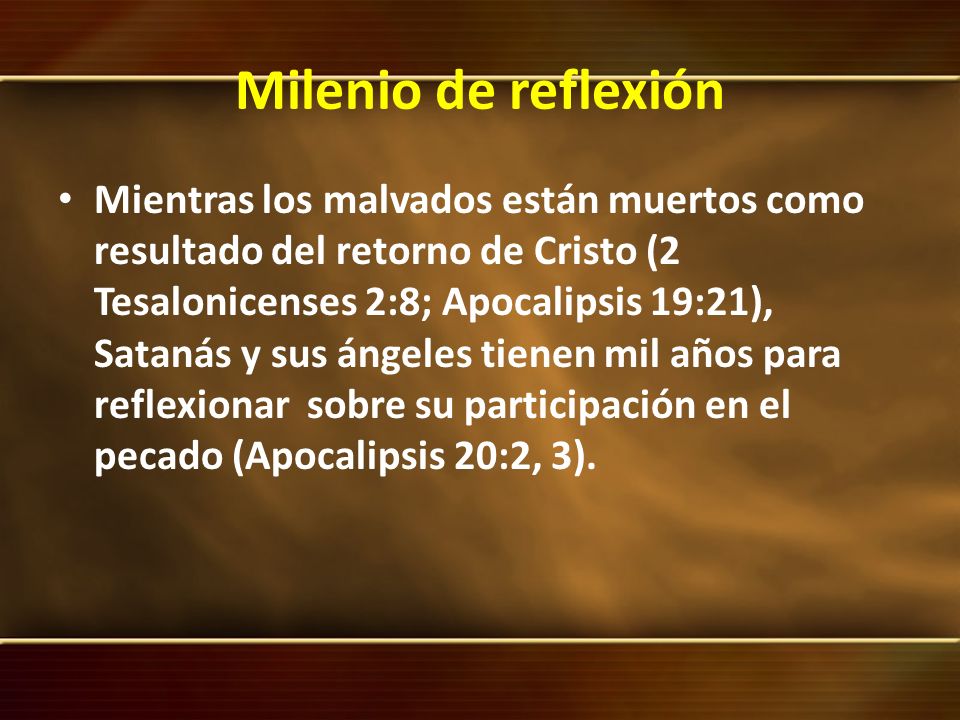 Milenio de reflexión

• Mientras los malvados están muertos como resultado del retorno de Cristo (2 Tesalonicenses 2:8; Apocalipsis 19:21), Satanás y sus ángeles tienen mil años para reflexionar sobre su participación en el pecado (Apocalipsis 20:2, 3).